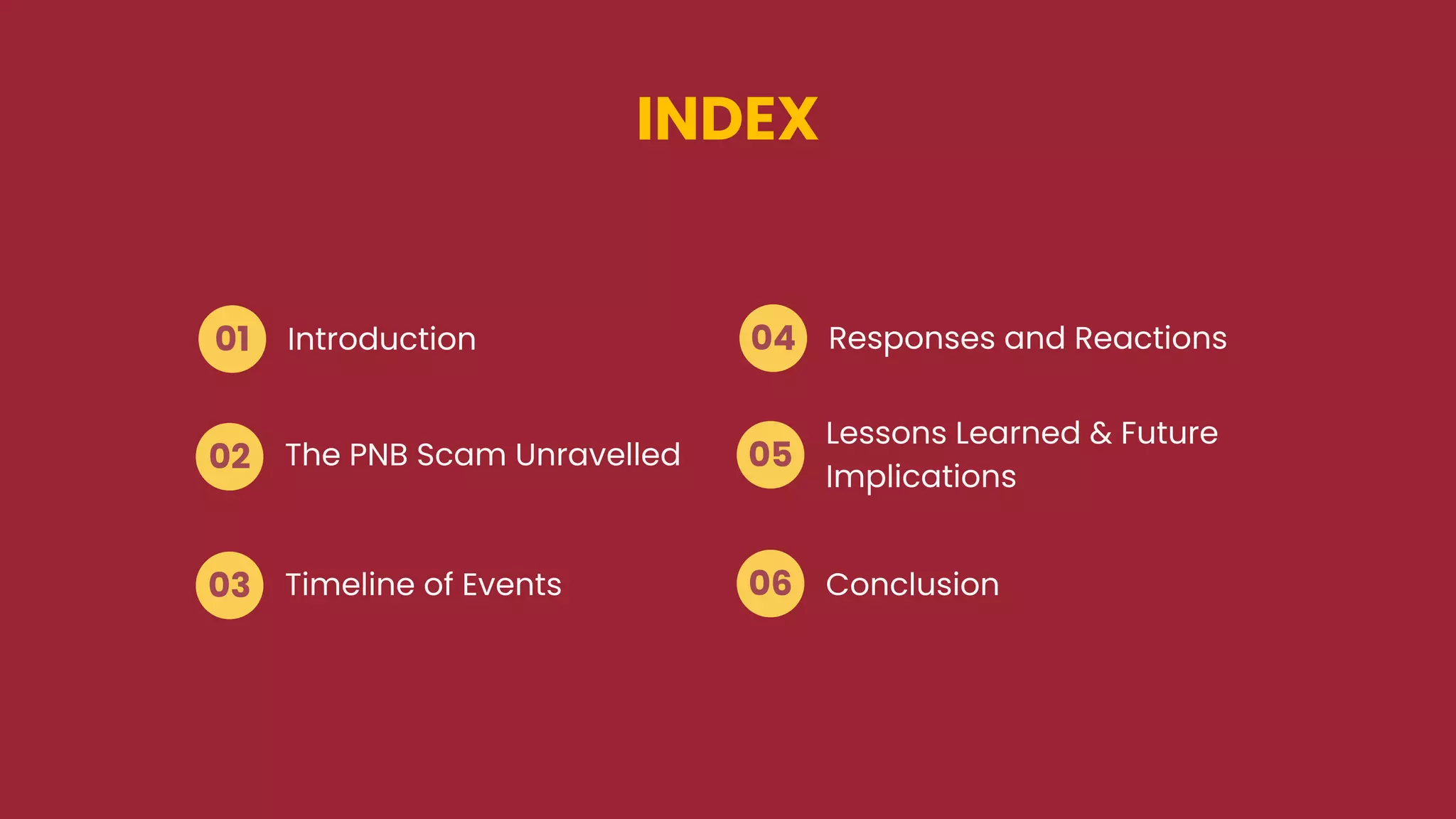 INDEX

01 Introduction

02 The PNB Scam Unravelled

03 Timeline of Events

04 Responses and Reactions

05 Lessons Learned & Future Implications

06 Conclusion